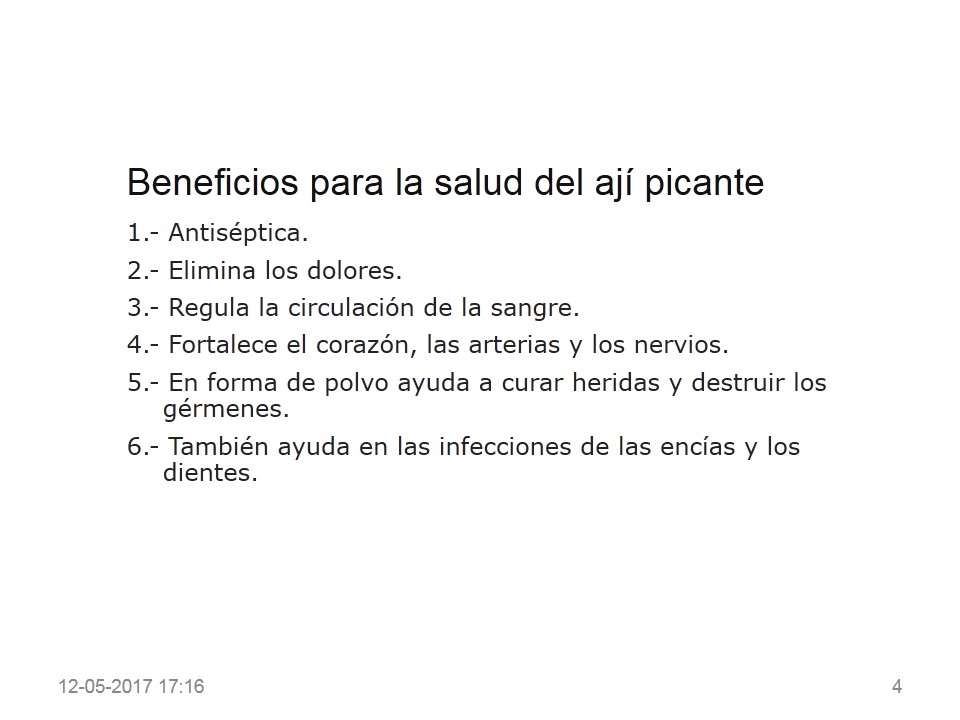 Beneficios para la salud del ají picante

1.- Antiséptica.

2.- Elimina los dolores.

3.- Regula la circulación de la sangre.

4.- Fortalece el corazón, las arterias y los nervios.

5.- En forma de polvo ayuda a curar heridas y destruir los gérmenes.

6.- También ayuda en las infecciones de las encías y los dientes.

12-05-2017 17:16

4